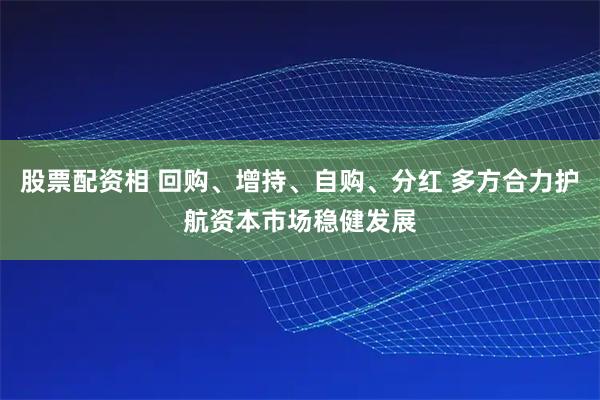 股票配资相 回购、增持、自购、分红 多方合力护航资本市场稳健发展